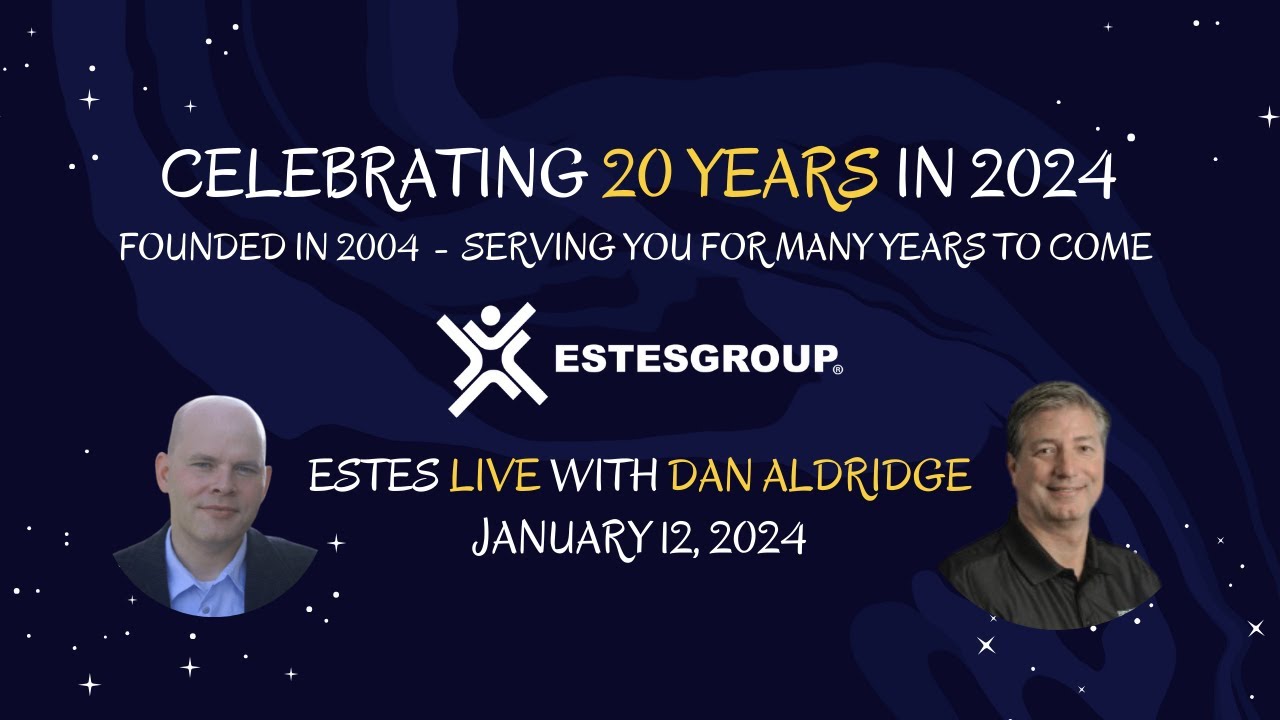 CELEBRATING 20 YEARS IN 2024
FOUNDED IN 2004 - SERVING YOU FOR MANY YEARS TO COME

ESTESGROUP®

ESTES LIVE WITH DAN ALDRIDGE
JANUARY 12, 2024